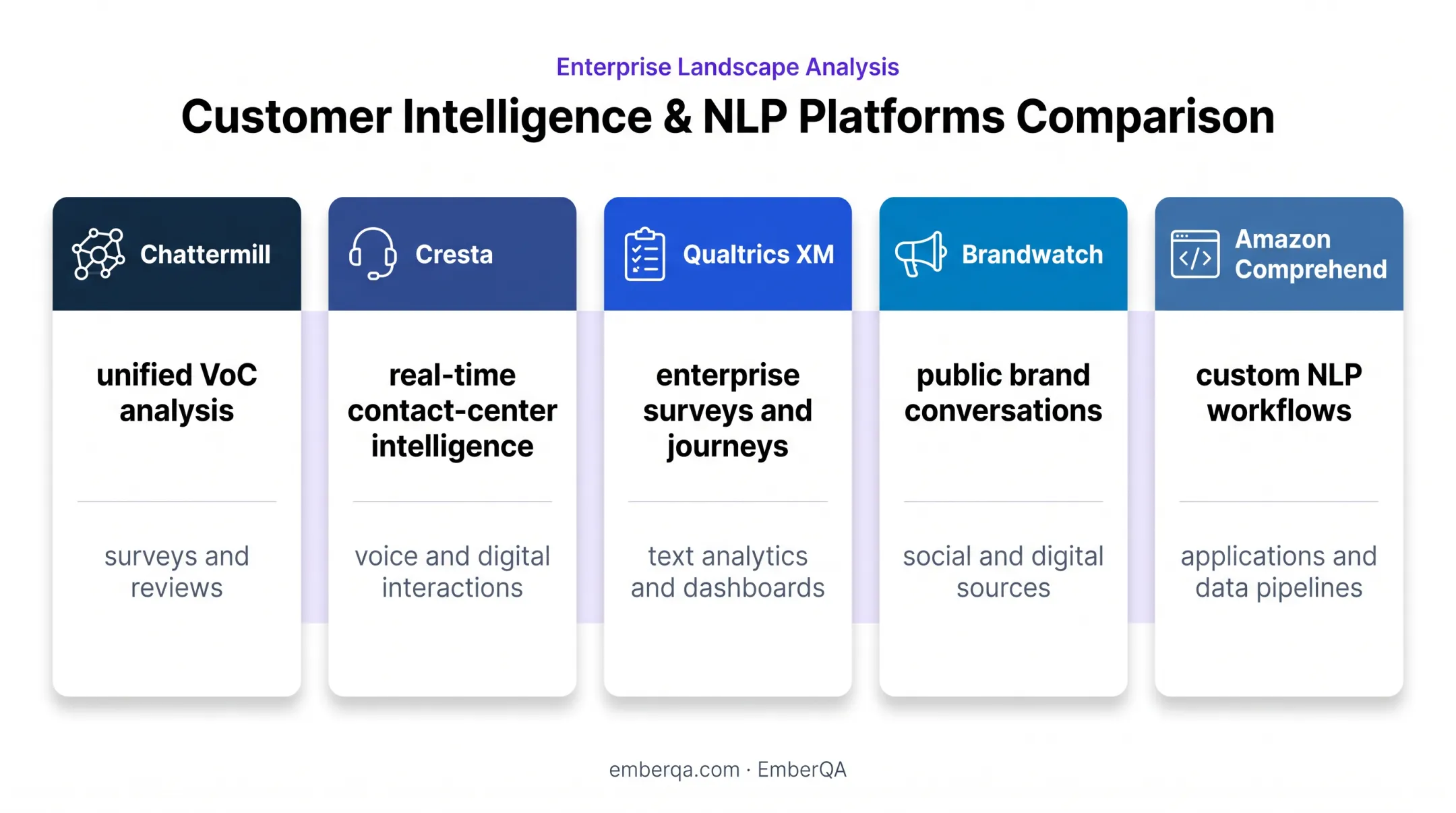 Enterprise Landscape Analysis

Customer Intelligence & NLP Platforms Comparison

Chattermill

unified VoC analysis

surveys and reviews

Cresta

real-time contact-center intelligence

voice and digital interactions

Qualtrics XM

enterprise surveys and journeys

text analytics and dashboards

Brandwatch

public brand conversations

social and digital sources

Amazon Comprehend

custom NLP workflows

applications and data pipelines

emberqa.com · EmberQA